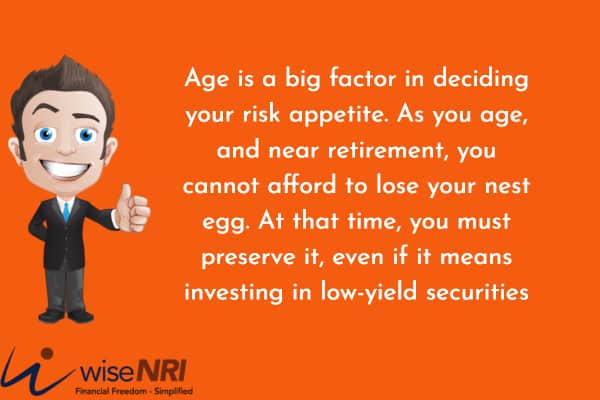 Age is a big factor in deciding your risk appetite. As you age, and near retirement, you cannot afford to lose your nest egg. At that time, you must preserve it, even if it means investing in low-yield securities

wiseNRI
Financial Freedom - Simplified